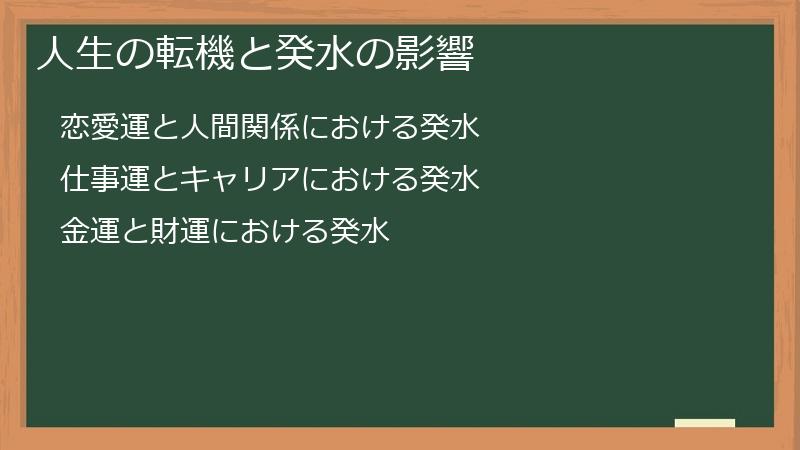 人生の転機と癸水の影響

恋愛運と人間関係における癸水

仕事運とキャリアにおける癸水

金運と財運における癸水